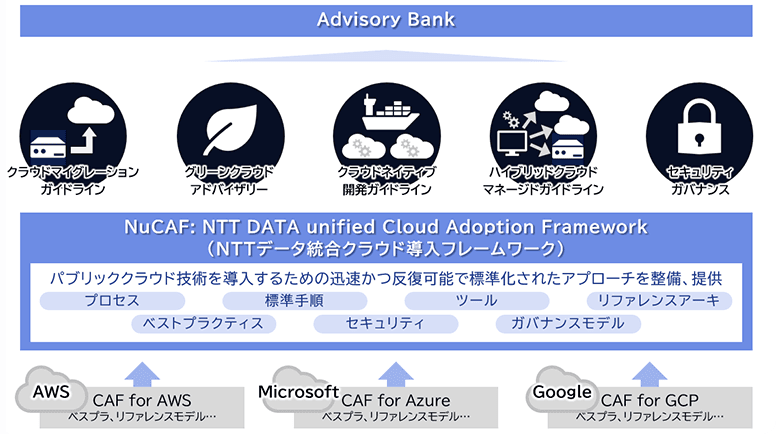 Advisory Bank

クラウドマイグレーション ガイドライン

グリーンクラウド アドバイザリー

クラウドネイティブ 開発ガイドライン

ハイブリッドクラウド マネージドガイドライン

セキュリティ ガバナンス

NuCAF: NTT DATA unified Cloud Adoption Framework
（NTTデータ統合クラウド導入フレームワーク）

パブリッククラウド技術を導入するための迅速かつ反復可能で標準化されたアプローチを整備、提供

プロセス

標準手順

ツール

リファレンスアーキ

ベストプラクティス

セキュリティ

ガバナンスモデル

AWS
CAF for AWS
ベスプラ、リファレンスモデル…

Microsoft
CAF for Azure
ベスプラ、リファレンスモデル…

Google
CAF for GCP
ベスプラ、リファレンスモデル…